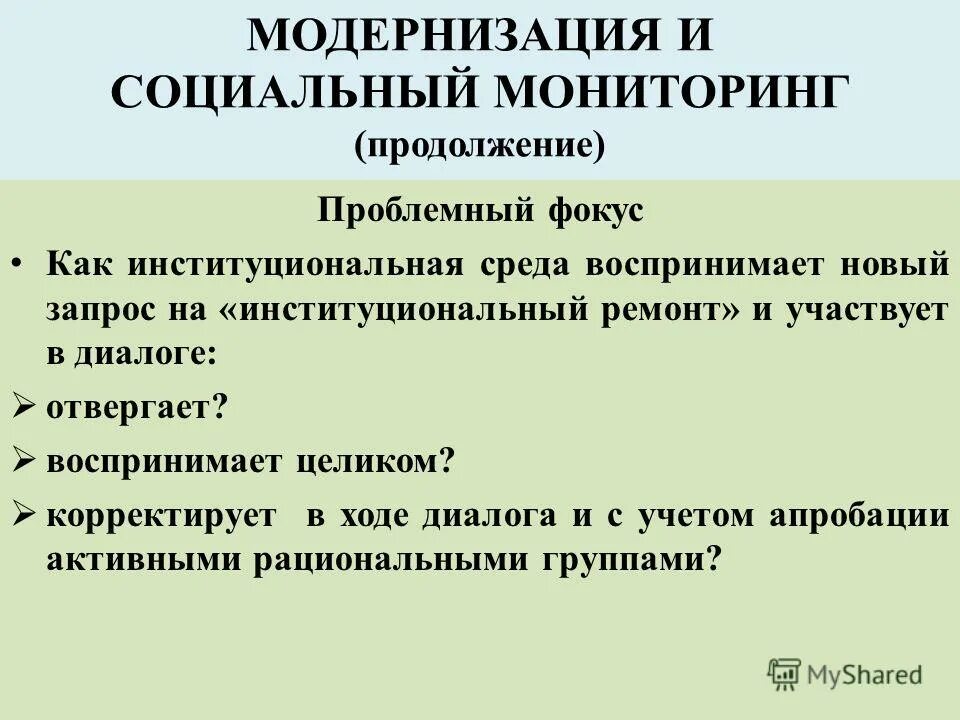 МОДЕРНИЗАЦИЯ И СОЦИАЛЬНЫЙ МОНИТОРИНГ (продолжение)

Проблемный фокус

• Как институциональная среда воспринимает новый запрос на «институциональный ремонт» и участвует в диалоге:

➢ отвергает?

➢ воспринимает целиком?

➢ корректирует в ходе диалога и с учетом апробации активными рациональными группами?

MyShared